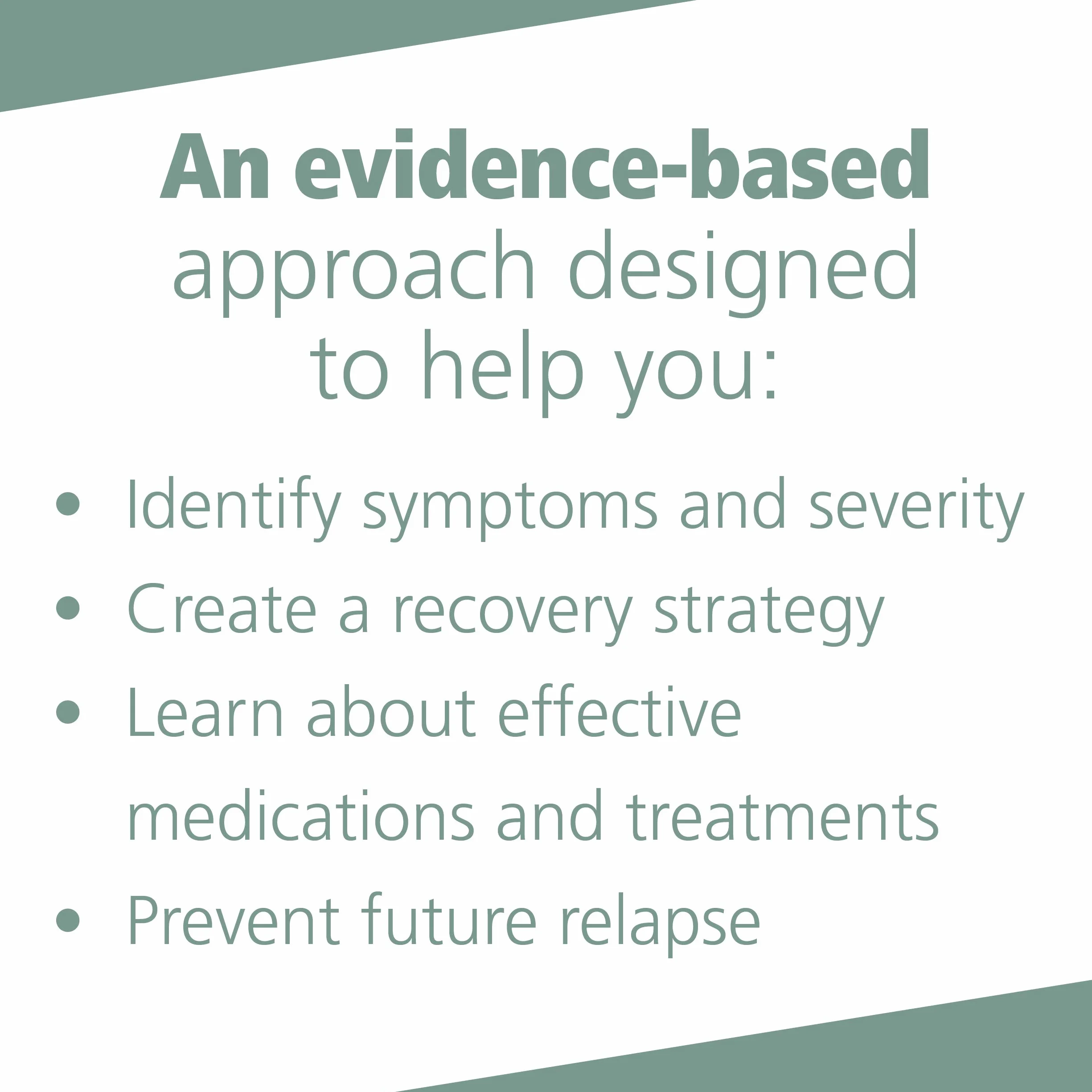 An evidence-based approach designed to help you:

• Identify symptoms and severity
• Create a recovery strategy
• Learn about effective medications and treatments
• Prevent future relapse